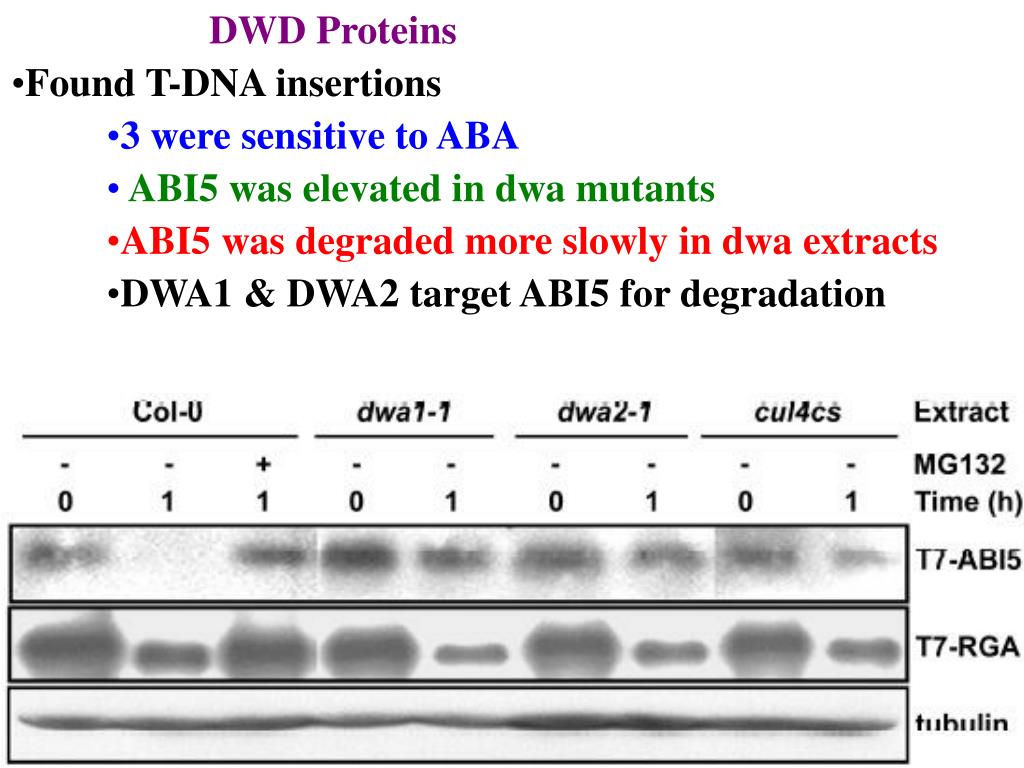 DWD Proteins

•Found T-DNA insertions

•3 were sensitive to ABA

• ABI5 was elevated in dwa mutants

•ABI5 was degraded more slowly in dwa extracts

•DWA1 & DWA2 target ABI5 for degradation

| Col-0 | | | dwa1-1 | | dwa2-1 | | cul4cs | | Extract |
|---|---|---|---|---|---|---|---|---|---|
| - | - | + | - | - | - | - | - | - | MG132 |
| 0 | 1 | 1 | 0 | 1 | 0 | 1 | 0 | 1 | Time (h) |

T7-ABI5

T7-RGA

tubulin